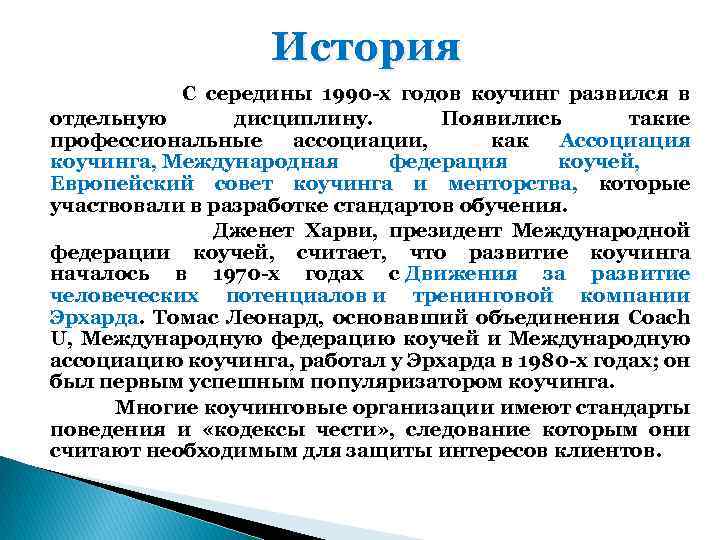 История

С середины 1990-х годов коучинг развился в отдельную дисциплину. Появились такие профессиональные ассоциации, как Ассоциация коучинга, Международная федерация коучей, Европейский совет коучинга и менторства, которые участвовали в разработке стандартов обучения.

Дженет Харви, президент Международной федерации коучей, считает, что развитие коучинга началось в 1970-х годах с Движения за развитие человеческих потенциалов и тренинговой компании Эрхарда. Томас Леонард, основавший объединения Coach U, Международную федерацию коучей и Международную ассоциацию коучинга, работал у Эрхарда в 1980-х годах; он был первым успешным популяризатором коучинга.

Многие коучинговые организации имеют стандарты поведения и «кодексы чести», следование которым они считают необходимым для защиты интересов клиентов.